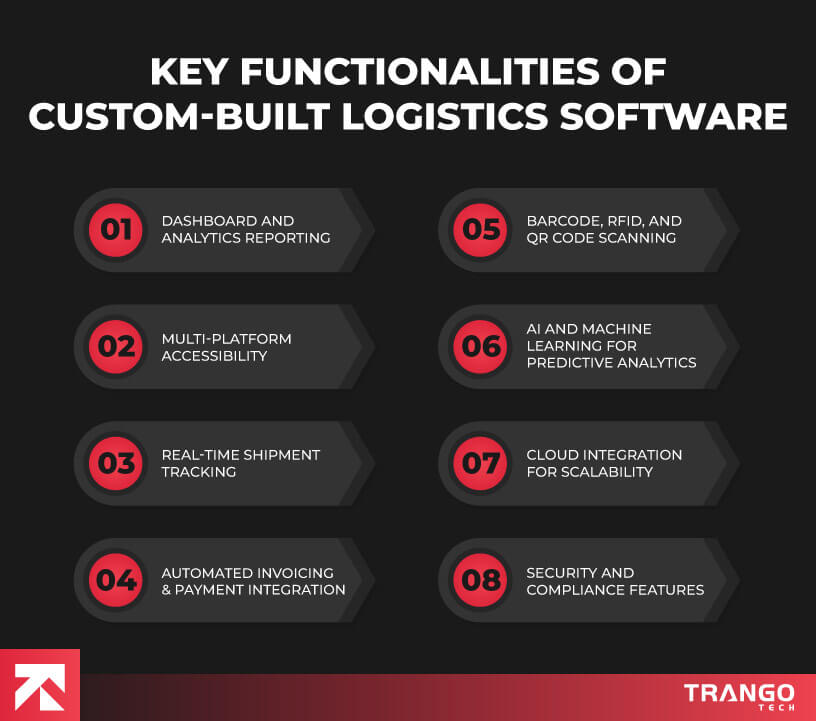 KEY FUNCTIONALITIES OF CUSTOM-BUILT LOGISTICS SOFTWARE

01 DASHBOARD AND ANALYTICS REPORTING

02 MULTI-PLATFORM ACCESSIBILITY

03 REAL-TIME SHIPMENT TRACKING

04 AUTOMATED INVOICING & PAYMENT INTEGRATION

05 BARCODE, RFID, AND QR CODE SCANNING

06 AI AND MACHINE LEARNING FOR PREDICTIVE ANALYTICS

07 CLOUD INTEGRATION FOR SCALABILITY

08 SECURITY AND COMPLIANCE FEATURES

TRANGO TECH